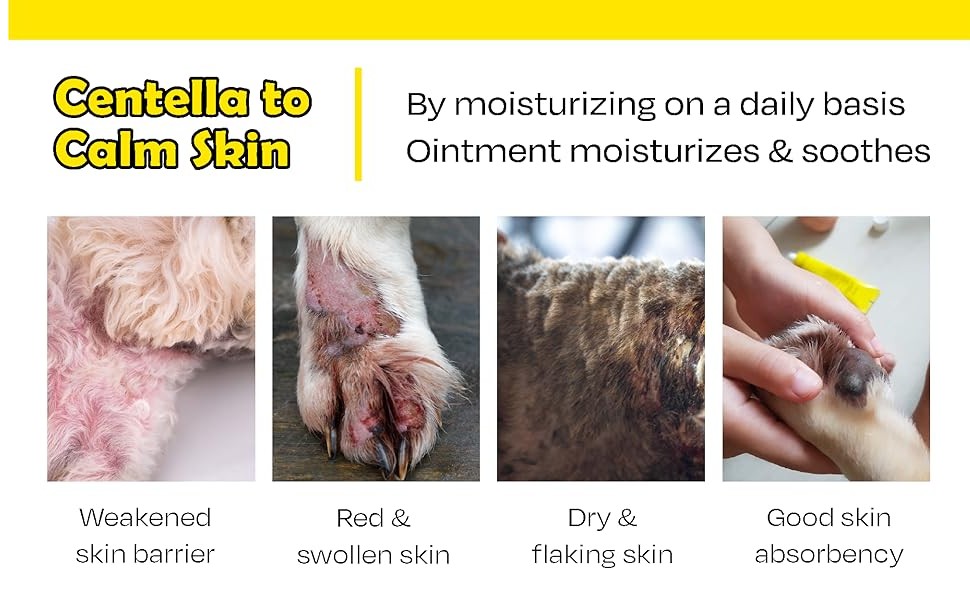 Centella to Calm Skin

By moisturizing on a daily basis
Ointment moisturizes & soothes

Weakened skin barrier

Red & swollen skin

Dry & flaking skin

Good skin absorbency